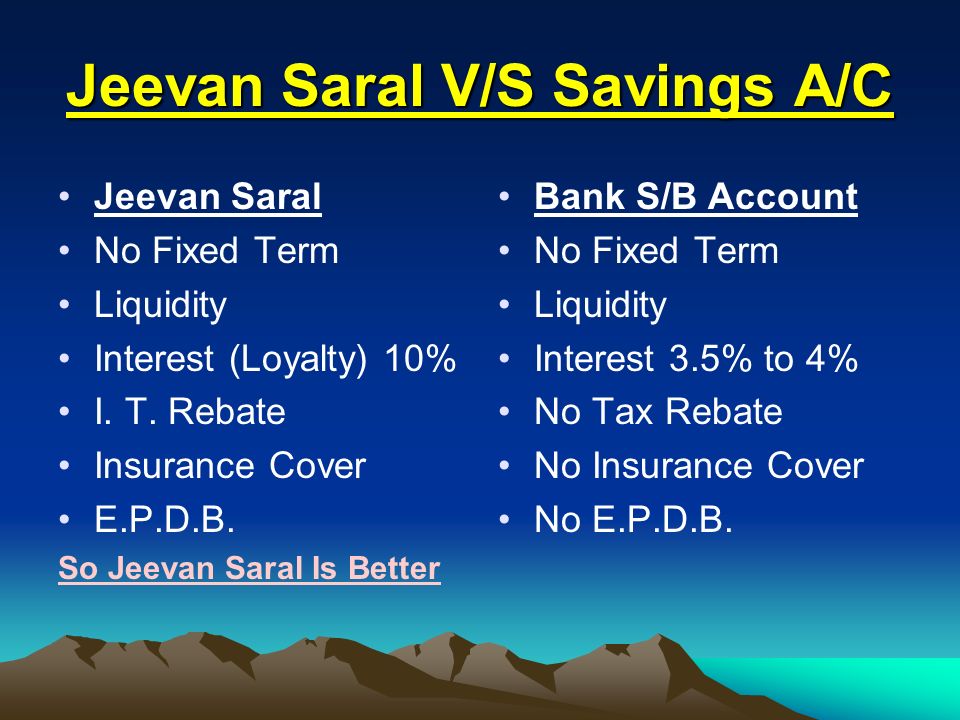 Jeevan Saral V/S Savings A/C

• Jeevan Saral
• No Fixed Term
• Liquidity
• Interest (Loyalty) 10%
• I. T. Rebate
• Insurance Cover
• E.P.D.B.

So Jeevan Saral Is Better

• Bank S/B Account
• No Fixed Term
• Liquidity
• Interest 3.5% to 4%
• No Tax Rebate
• No Insurance Cover
• No E.P.D.B.